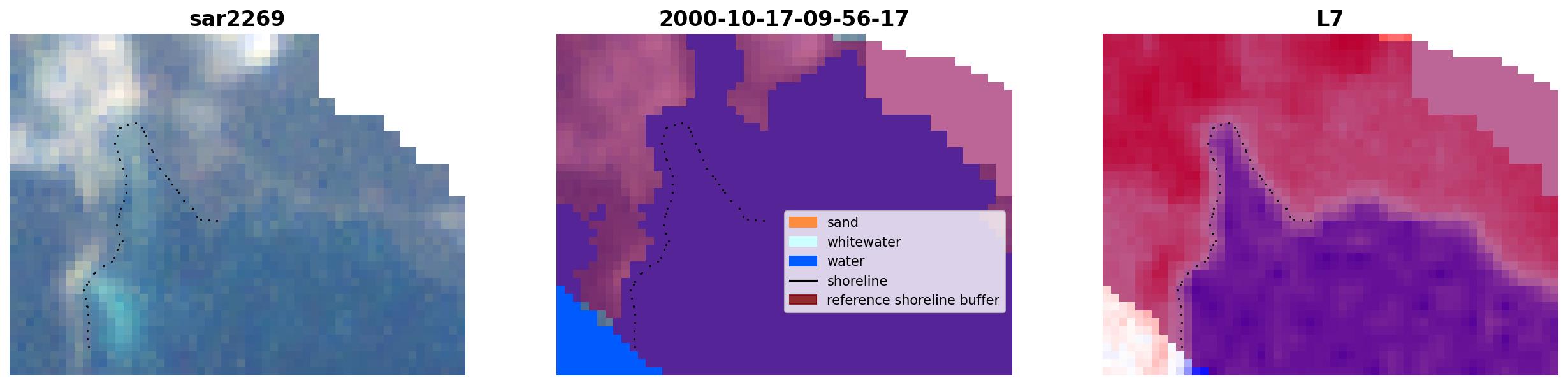 sar2269

2000-10-17-09-56-17

sand
whitewater
water
shoreline
reference shoreline buffer

L7